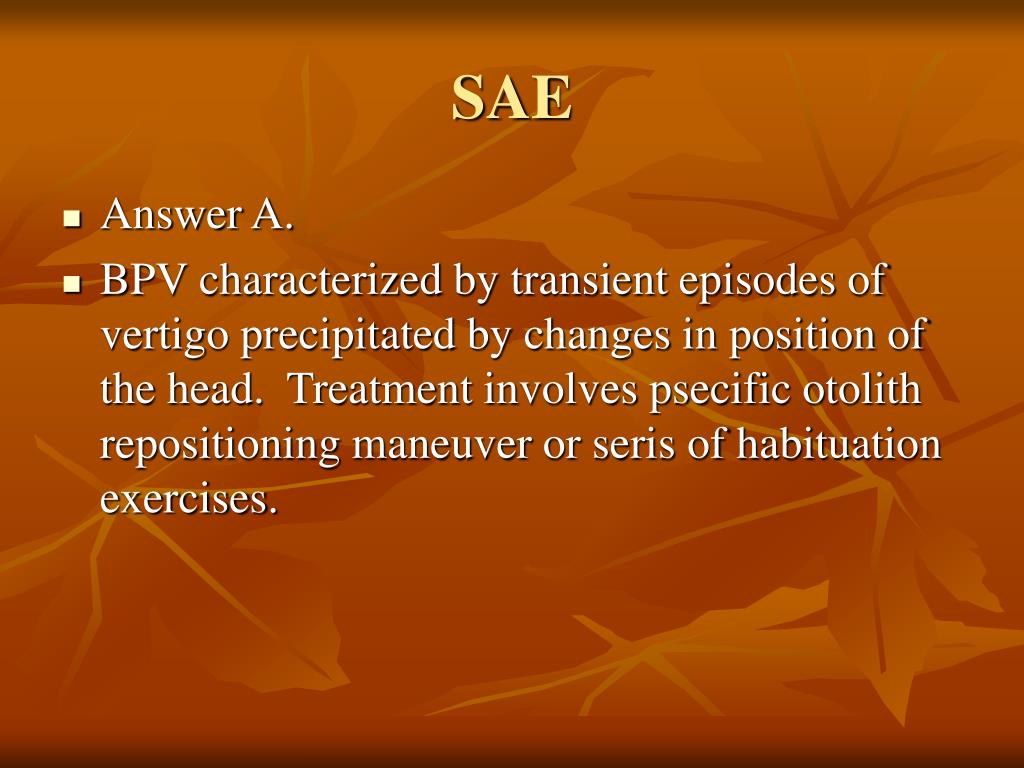 SAE

- Answer A.
- BPV characterized by transient episodes of vertigo precipitated by changes in position of the head. Treatment involves psecific otolith repositioning maneuver or seris of habituation exercises.